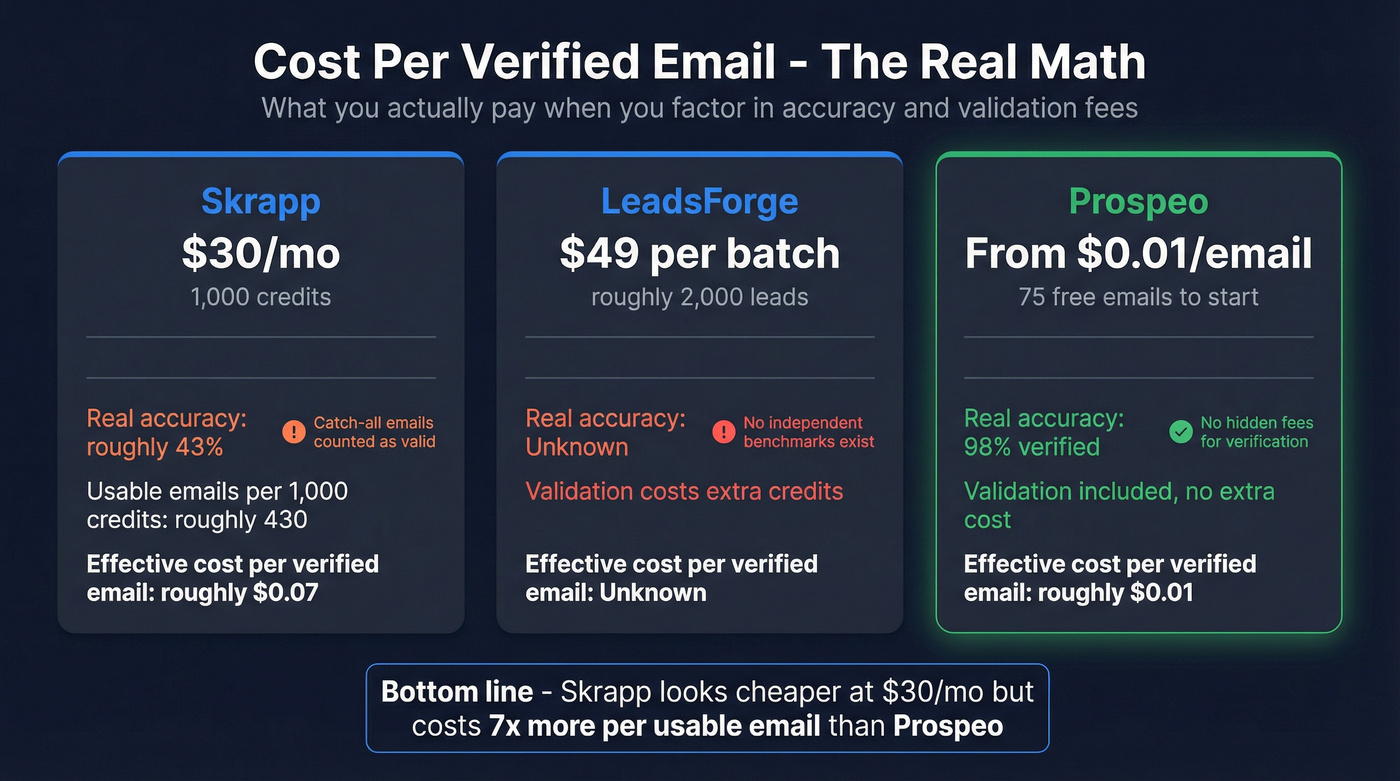 Cost Per Verified Email - The Real Math

What you actually pay when you factor in accuracy and validation fees

Skrapp

$30/mo

1,000 credits

Real accuracy: roughly 43%

Catch-all emails counted as valid

Usable emails per 1,000 credits: roughly 430

Effective cost per verified email: roughly $0.07

LeadsForge

$49 per batch

roughly 2,000 leads

Real accuracy: Unknown

No independent benchmarks exist

Validation costs extra credits

Effective cost per verified email: Unknown

Prospeo

From $0.01/email

75 free emails to start

Real accuracy: 98% verified

No hidden fees for verification

Validation included, no extra cost

Effective cost per verified email: roughly $0.01

Bottom line - Skrapp looks cheaper at $30/mo but costs 7x more per usable email than Prospeo